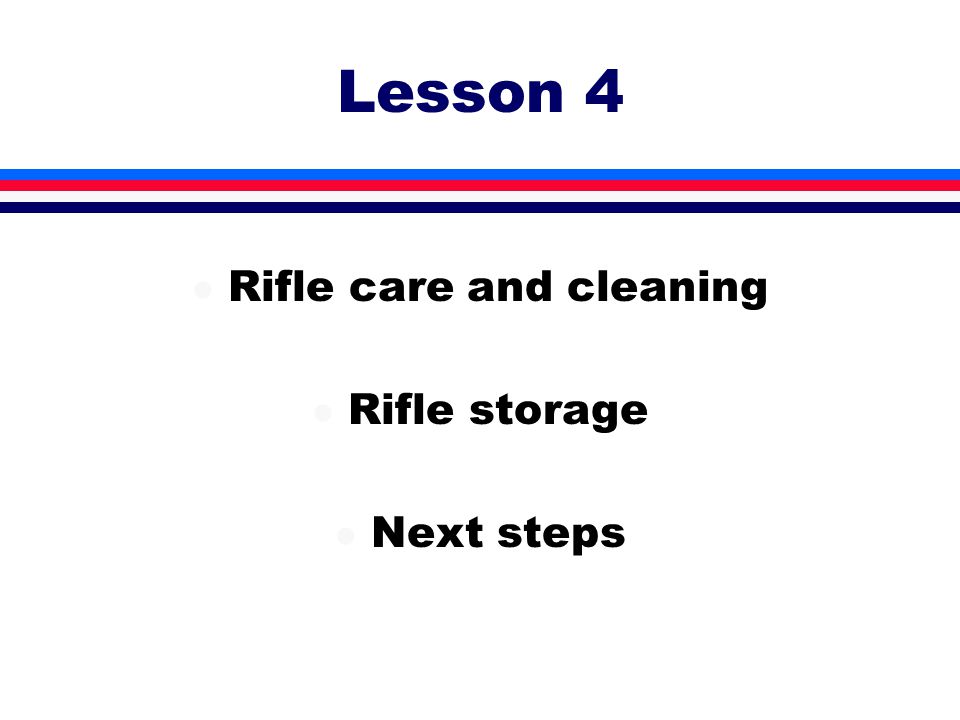 Lesson 4

- Rifle care and cleaning
- Rifle storage
- Next steps